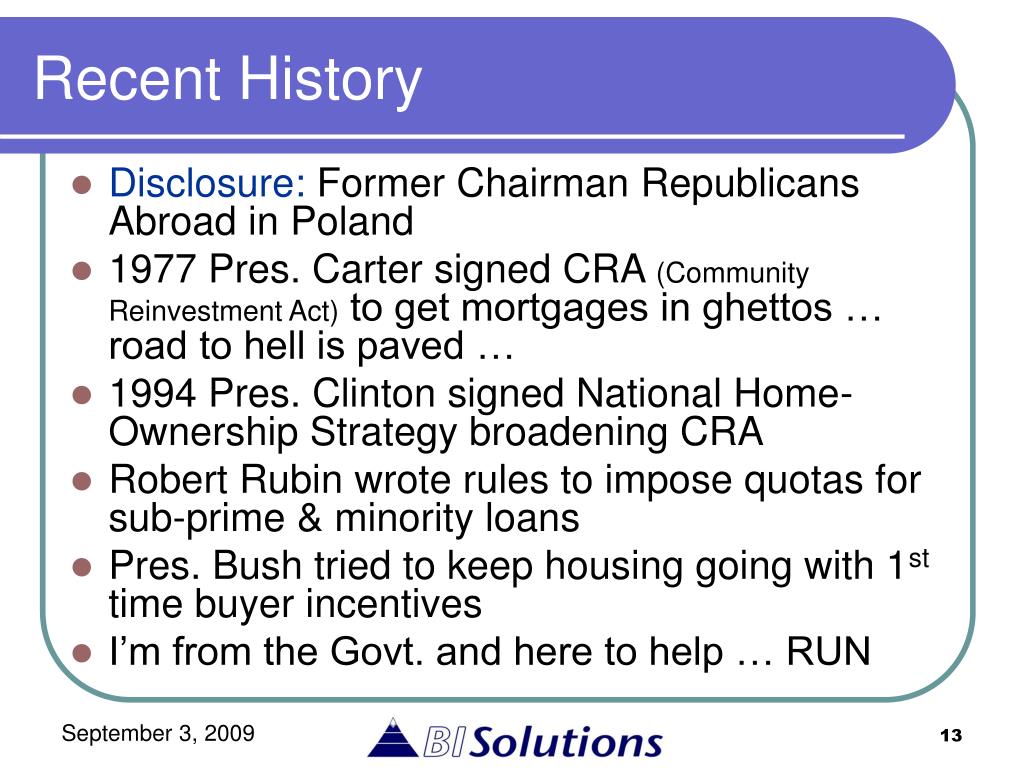 Recent History

• Disclosure: Former Chairman Republicans Abroad in Poland
• 1977 Pres. Carter signed CRA (Community Reinvestment Act) to get mortgages in ghettos … road to hell is paved …
• 1994 Pres. Clinton signed National Home-Ownership Strategy broadening CRA
• Robert Rubin wrote rules to impose quotas for sub-prime & minority loans
• Pres. Bush tried to keep housing going with 1st time buyer incentives
• I'm from the Govt. and here to help … RUN

September 3, 2009

BI Solutions

13